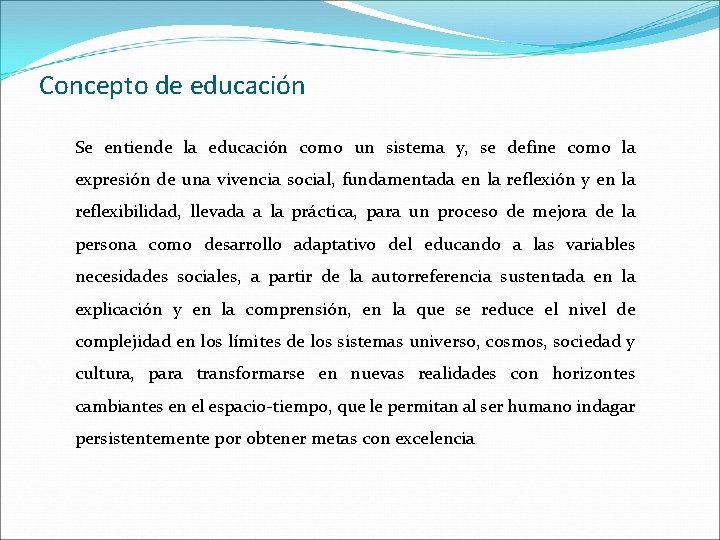 Concepto de educación

Se entiende la educación como un sistema y, se define como la expresión de una vivencia social, fundamentada en la reflexión y en la reflexibilidad, llevada a la práctica, para un proceso de mejora de la persona como desarrollo adaptativo del educando a las variables necesidades sociales, a partir de la autorreferencia sustentada en la explicación y en la comprensión, en la que se reduce el nivel de complejidad en los límites de los sistemas universo, cosmos, sociedad y cultura, para transformarse en nuevas realidades con horizontes cambiantes en el espacio-tiempo, que le permitan al ser humano indagar persistentemente por obtener metas con excelencia